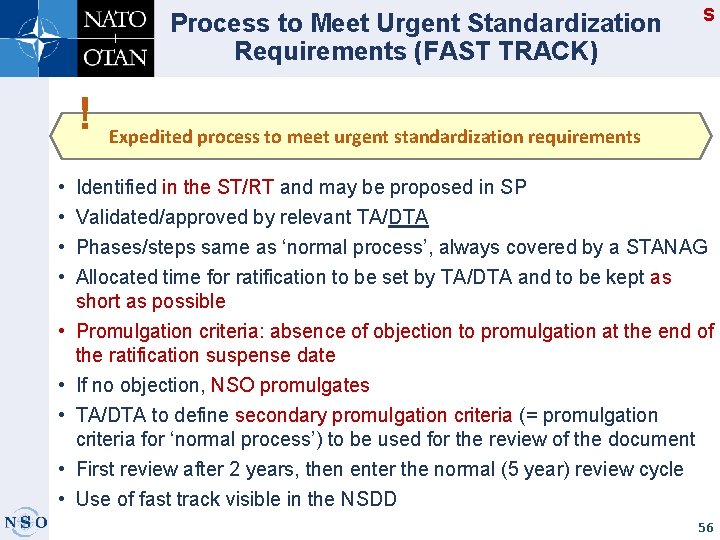 NATO
OTAN

Process to Meet Urgent Standardization Requirements (FAST TRACK)

S

!

Expedited process to meet urgent standardization requirements

• Identified in the ST/RT and may be proposed in SP
• Validated/approved by relevant TA/DTA
• Phases/steps same as ‘normal process’, always covered by a STANAG
• Allocated time for ratification to be set by TA/DTA and to be kept as short as possible
• Promulgation criteria: absence of objection to promulgation at the end of the ratification suspense date
• If no objection, NSO promulgates
• TA/DTA to define secondary promulgation criteria (= promulgation criteria for ‘normal process’) to be used for the review of the document
• First review after 2 years, then enter the normal (5 year) review cycle
• Use of fast track visible in the NSDD

NSO

56